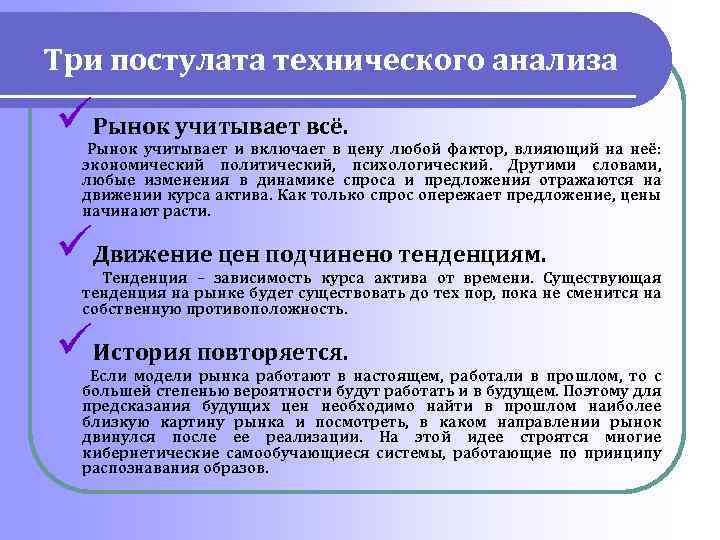 Три постулата технического анализа

Рынок учитывает всё.

Рынок учитывает и включает в цену любой фактор, влияющий на неё: экономический политический, психологический. Другими словами, любые изменения в динамике спроса и предложения отражаются на движении курса актива. Как только спрос опережает предложение, цены начинают расти.

Движение цен подчинено тенденциям.

Тенденция – зависимость курса актива от времени. Существующая тенденция на рынке будет существовать до тех пор, пока не сменится на собственную противоположность.

История повторяется.

Если модели рынка работают в настоящем, работали в прошлом, то с большей степенью вероятности будут работать и в будущем. Поэтому для предсказания будущих цен необходимо найти в прошлом наиболее близкую картину рынка и посмотреть, в каком направлении рынок двинулся после ее реализации. На этой идее строятся многие кибернетические самообучающиеся системы, работающие по принципу распознавания образов.